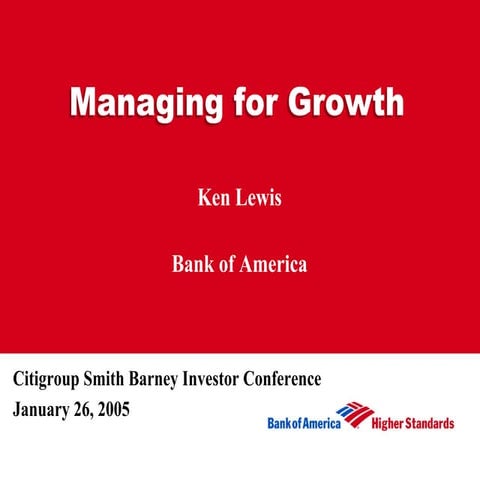 Managing for Growth

Ken Lewis

Bank of America

Citigroup Smith Barney Investor Conference

January 26, 2005

Bank of America Higher Standards